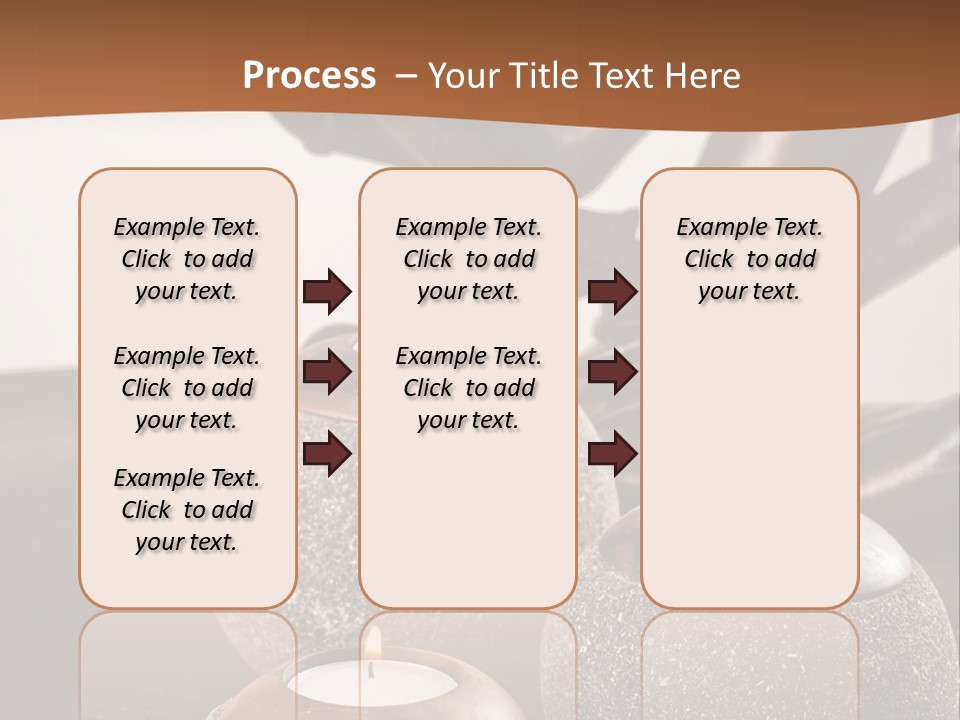 Process – Your Title Text Here

Example Text. Click to add your text.

Example Text. Click to add your text.

Example Text. Click to add your text.

Example Text. Click to add your text.

Example Text. Click to add your text.

Example Text. Click to add your text.